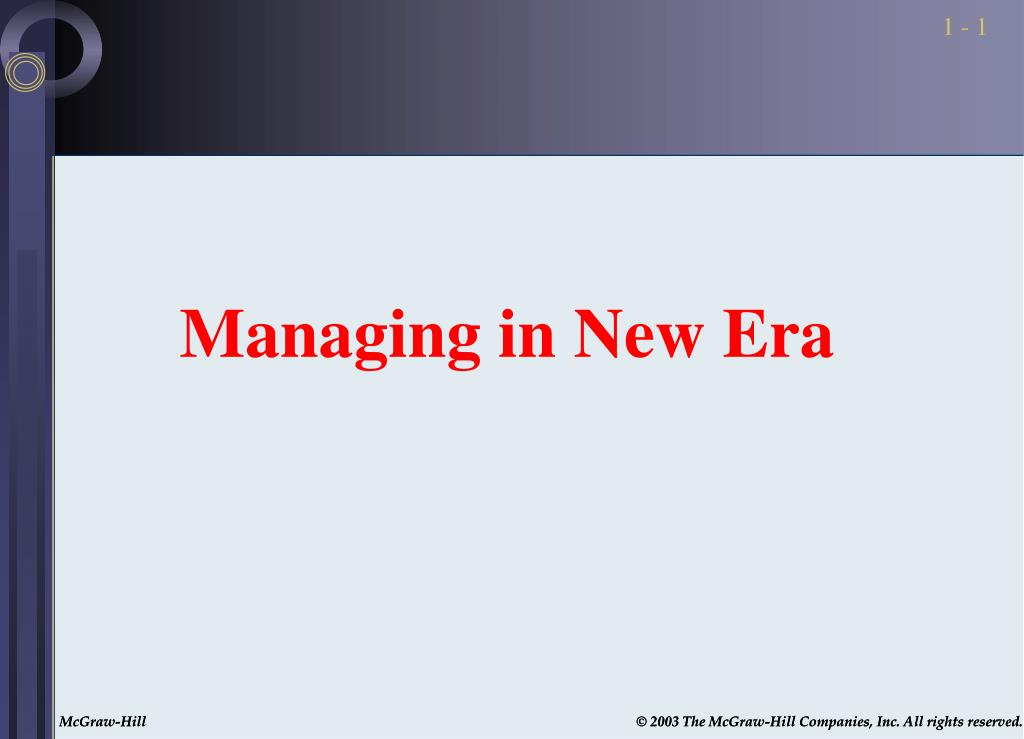 1 - 1

Managing in New Era

McGraw-Hill

© 2003 The McGraw-Hill Companies, Inc. All rights reserved.